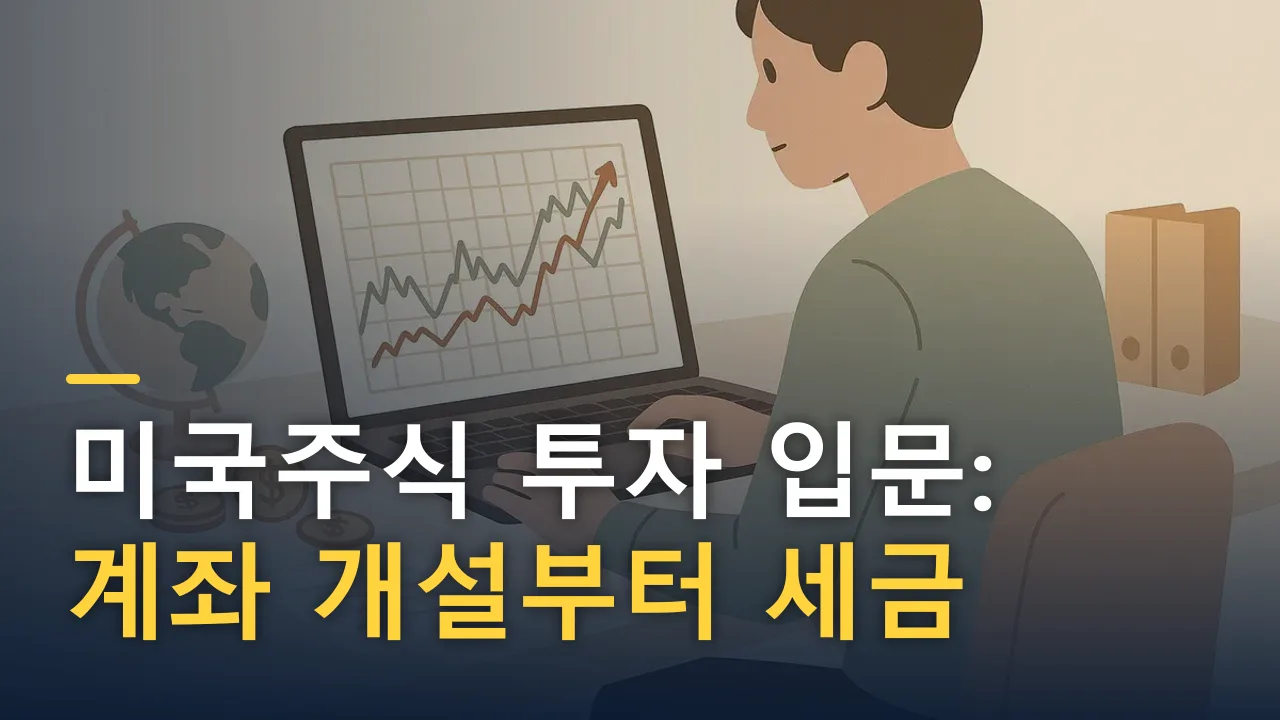 미국주식 투자 입문:
계좌 개설부터 세금